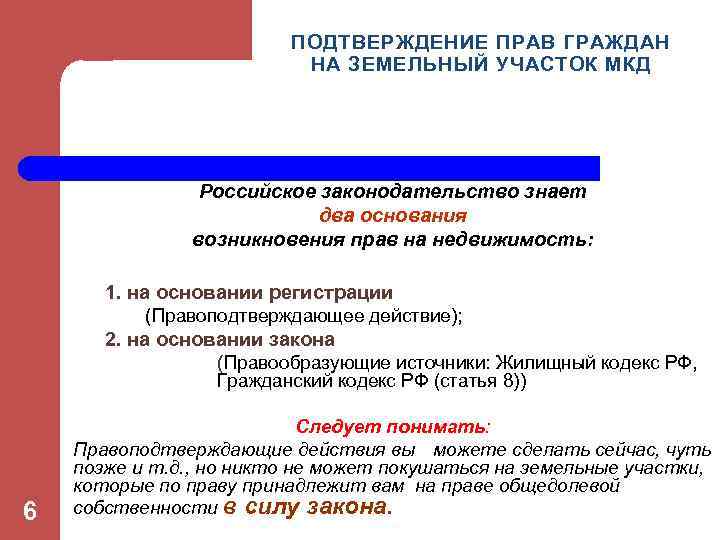 ПОДТВЕРЖДЕНИЕ ПРАВ ГРАЖДАН НА ЗЕМЕЛЬНЫЙ УЧАСТОК МКД

Российское законодательство знает два основания возникновения прав на недвижимость:

1. на основании регистрации
(Правоподтверждающее действие);
2. на основании закона
(Правообразующие источники: Жилищный кодекс РФ, Гражданский кодекс РФ (статья 8))

Следует понимать:
Правоподтверждающие действия вы можете сделать сейчас, чуть позже и т.д., но никто не может покушаться на земельные участки, которые по праву принадлежит вам на праве общедолевой собственности в силу закона.

6